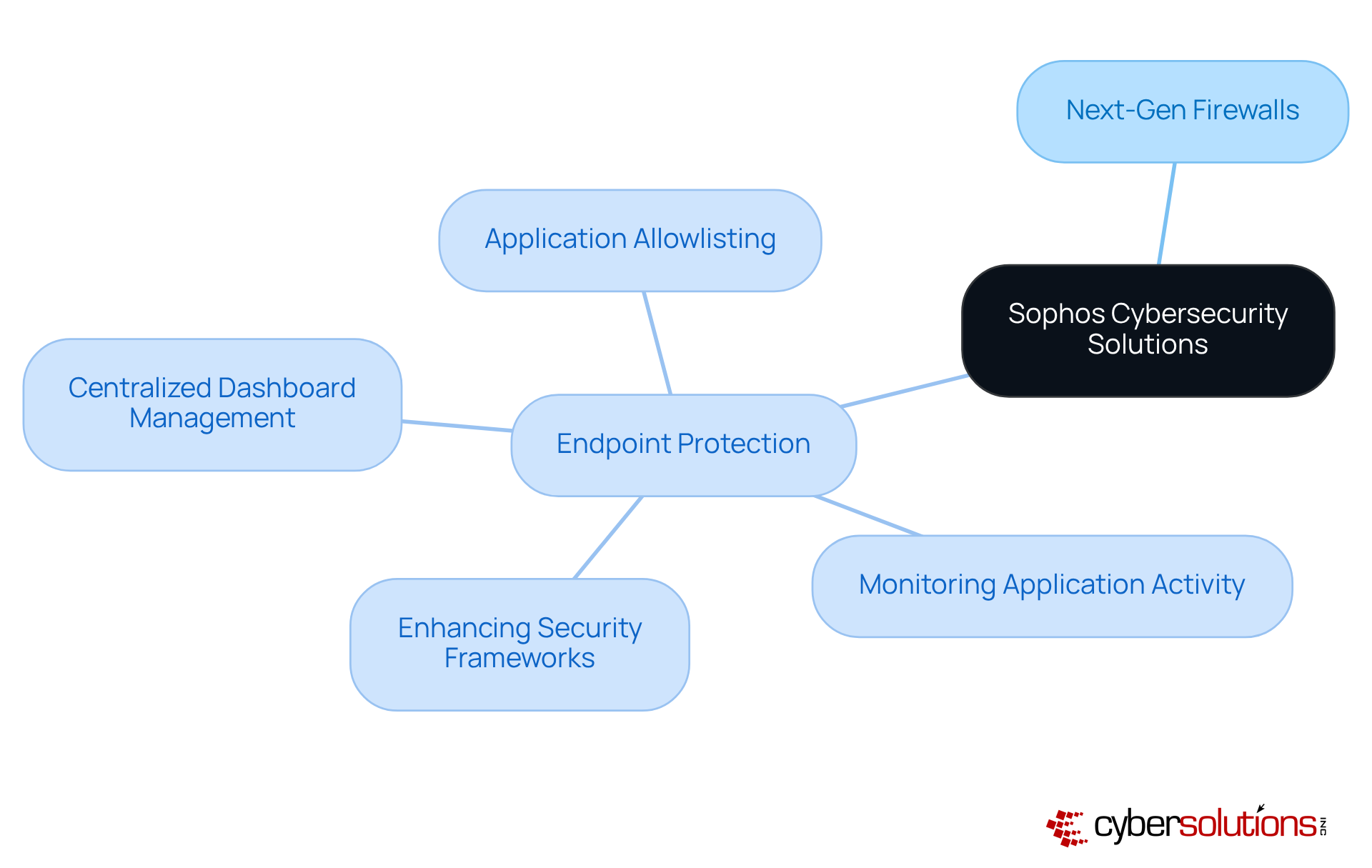 Next-Gen Firewalls

Application Allowlisting

Sophos Cybersecurity Solutions

Centralized Dashboard Management

Endpoint Protection

Monitoring Application Activity

Enhancing Security Frameworks

cybersolutions INC